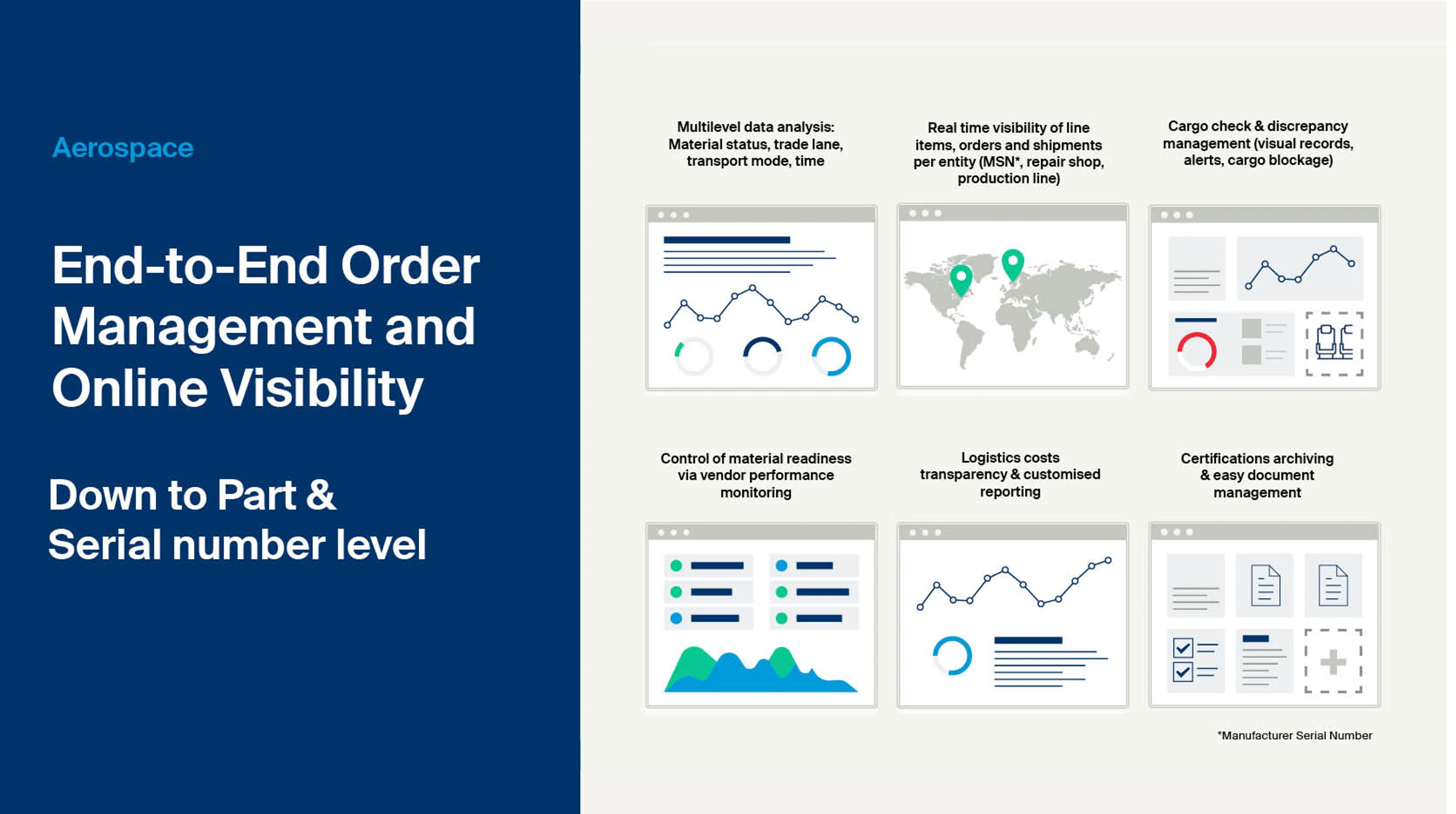 Aerospace

End-to-End Order Management and Online Visibility

Down to Part & Serial number level

Multilevel data analysis: Material status, trade lane, transport mode, time

Real time visibility of line items, orders and shipments per entity (MSN*, repair shop, production line)

Cargo check & discrepancy management (visual records, alerts, cargo blockage)

Control of material readiness via vendor performance monitoring

Logistics costs transparency & customised reporting

Certifications archiving & easy document management

*Manufacturer Serial Number